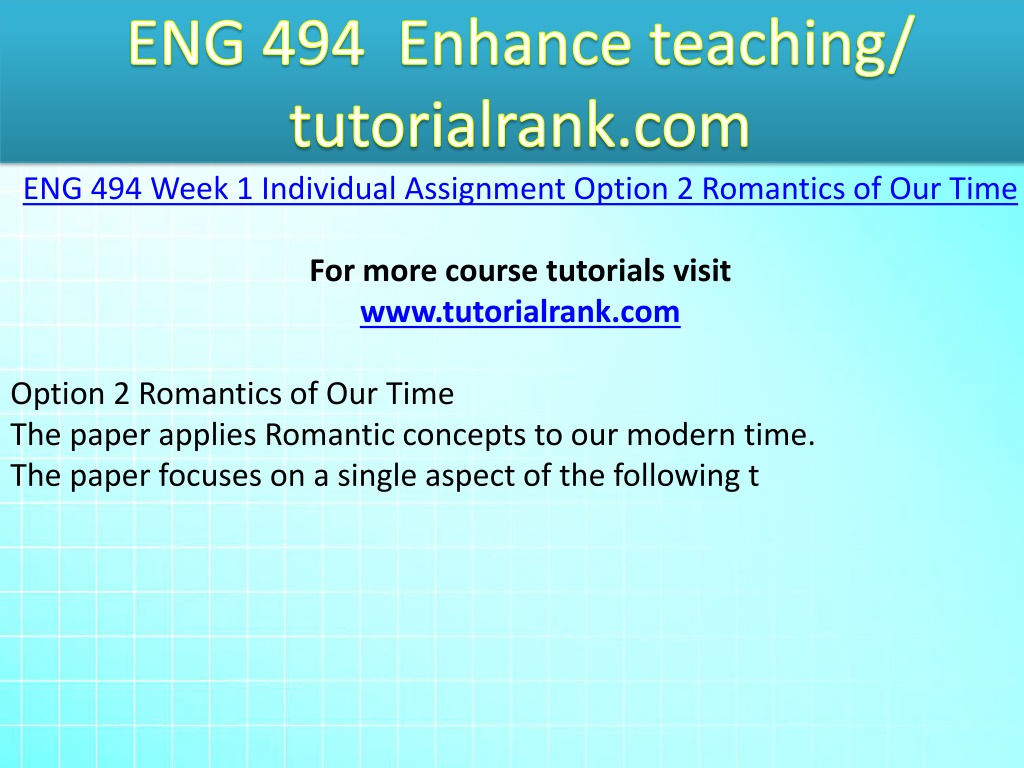 ENG 494 Enhance teaching/ tutorialrank.com

ENG 494 Week 1 Individual Assignment Option 2 Romantics of Our Time

For more course tutorials visit
www.tutorialrank.com

Option 2 Romantics of Our Time
The paper applies Romantic concepts to our modern time.
The paper focuses on a single aspect of the following t